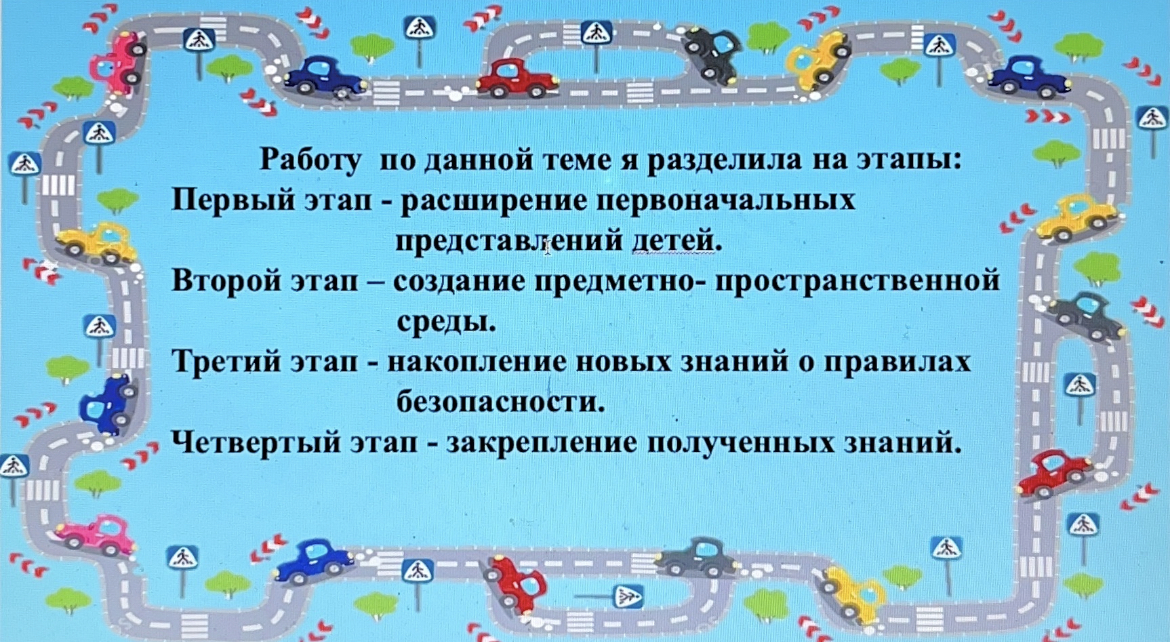 Работу по данной теме я разделила на этапы:
Первый этап - расширение первоначальных представлений детей.
Второй этап – создание предметно- пространственной среды.
Третий этап - накопление новых знаний о правилах безопасности.
Четвертый этап - закрепление полученных знаний.